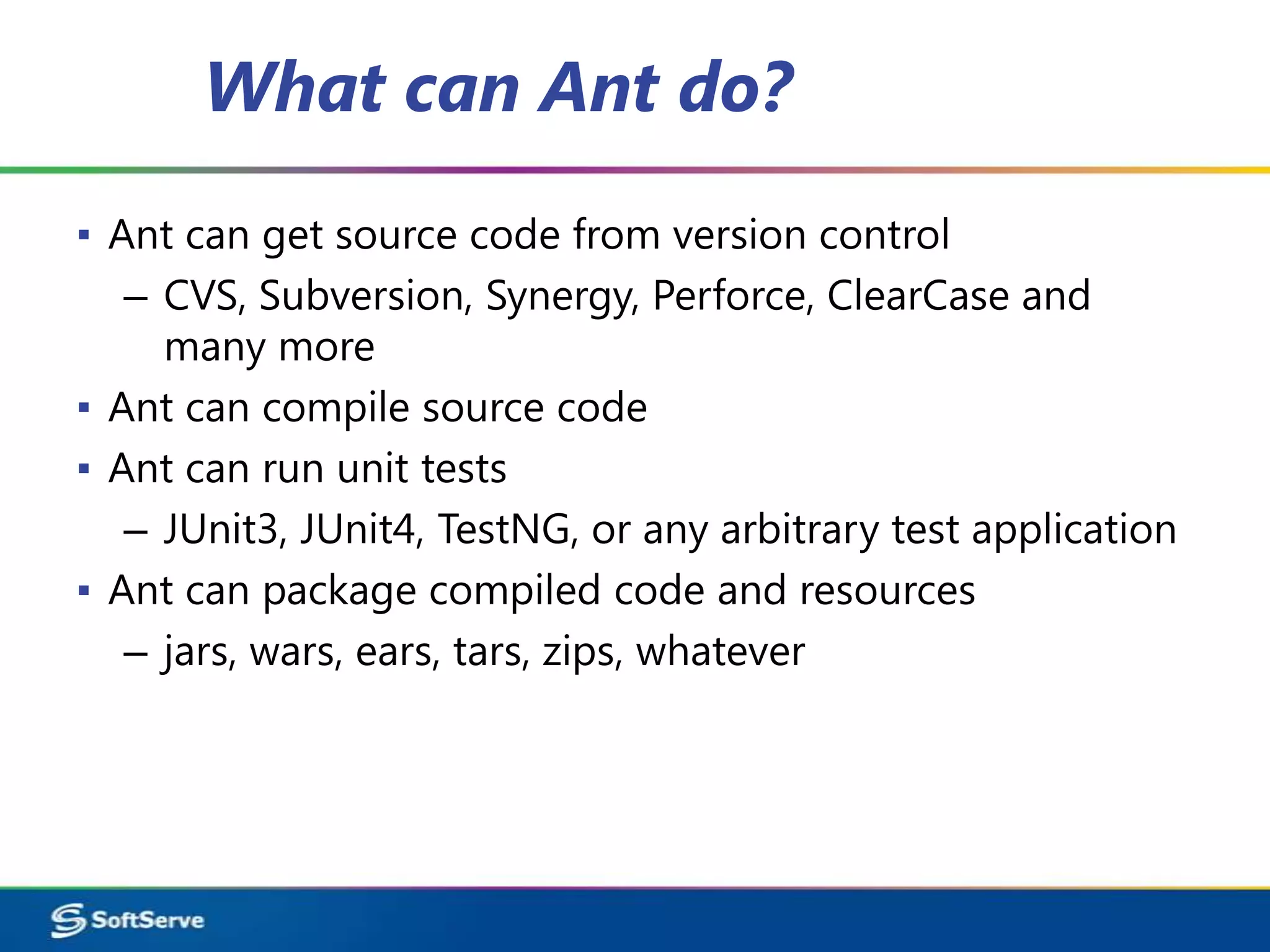 What can Ant do?

▪ Ant can get source code from version control
– CVS, Subversion, Synergy, Perforce, ClearCase and many more
▪ Ant can compile source code
▪ Ant can run unit tests
– JUnit3, JUnit4, TestNG, or any arbitrary test application
▪ Ant can package compiled code and resources
– jars, wars, ears, tars, zips, whatever

SoftServe